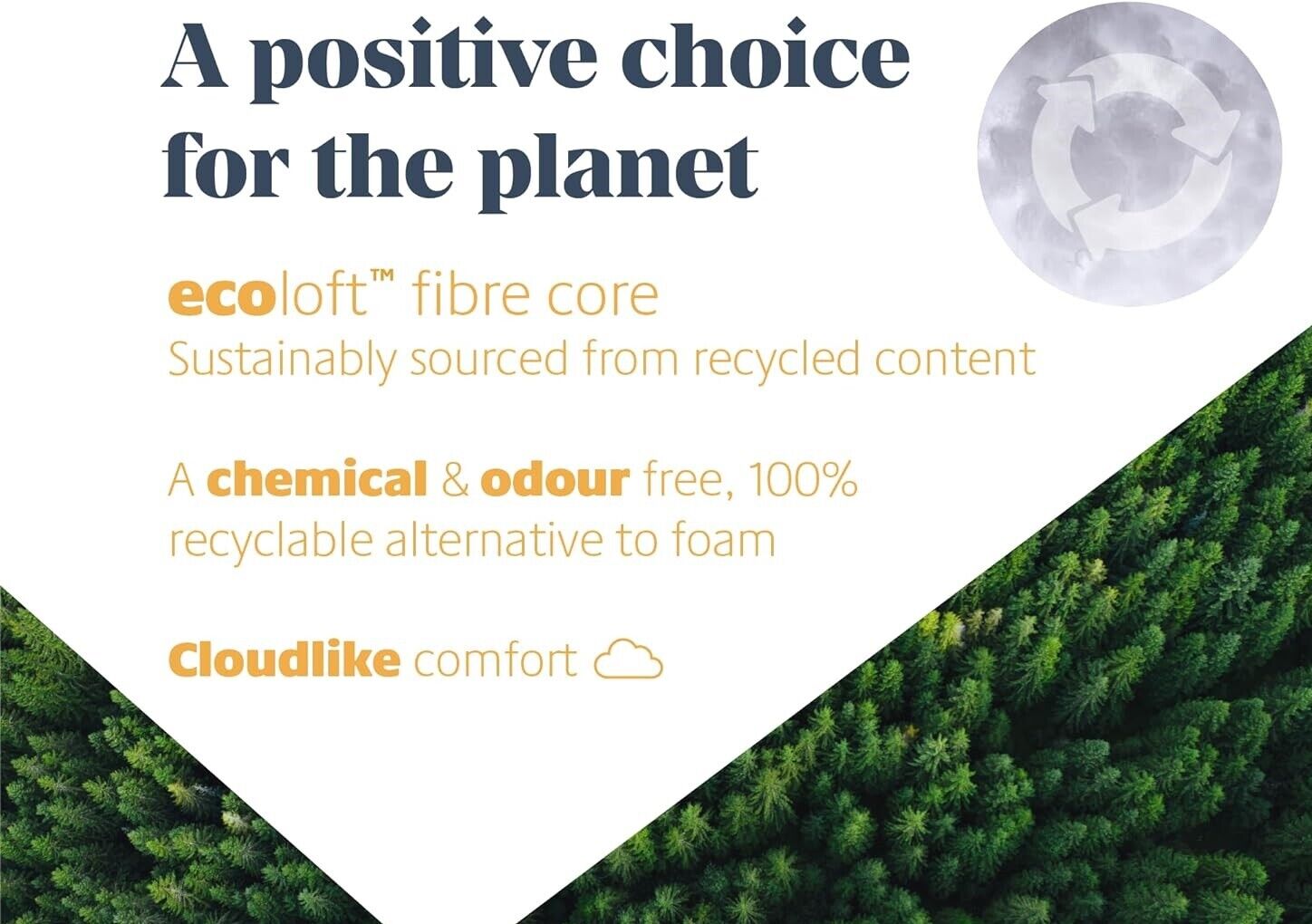 A positive choice for the planet

ecoloft™ fibre core
Sustainably sourced from recycled content

A chemical & odour free, 100% recyclable alternative to foam

Cloudlike comfort